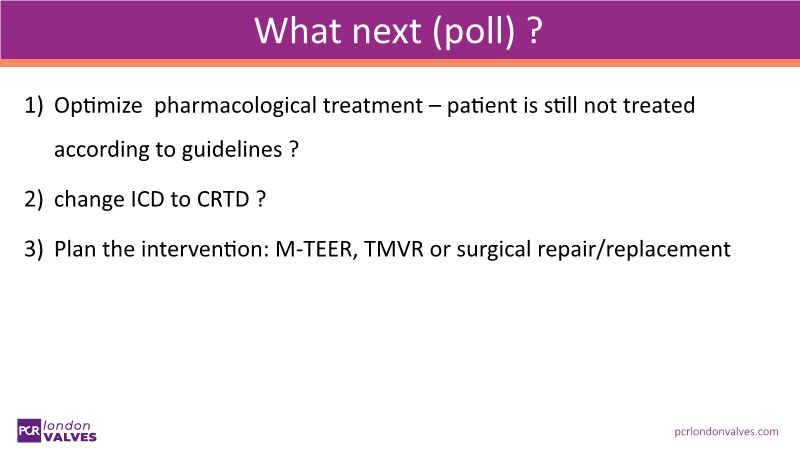 What next (poll) ?

1) Optimize  pharmacological treatment – patient is still not treated according to guidelines ?

2) change ICD to CRTD ?

3) Plan the intervention: M-TEER, TMVR or surgical repair/replacement

PCR london VALVES

pcrlondonvalves.com